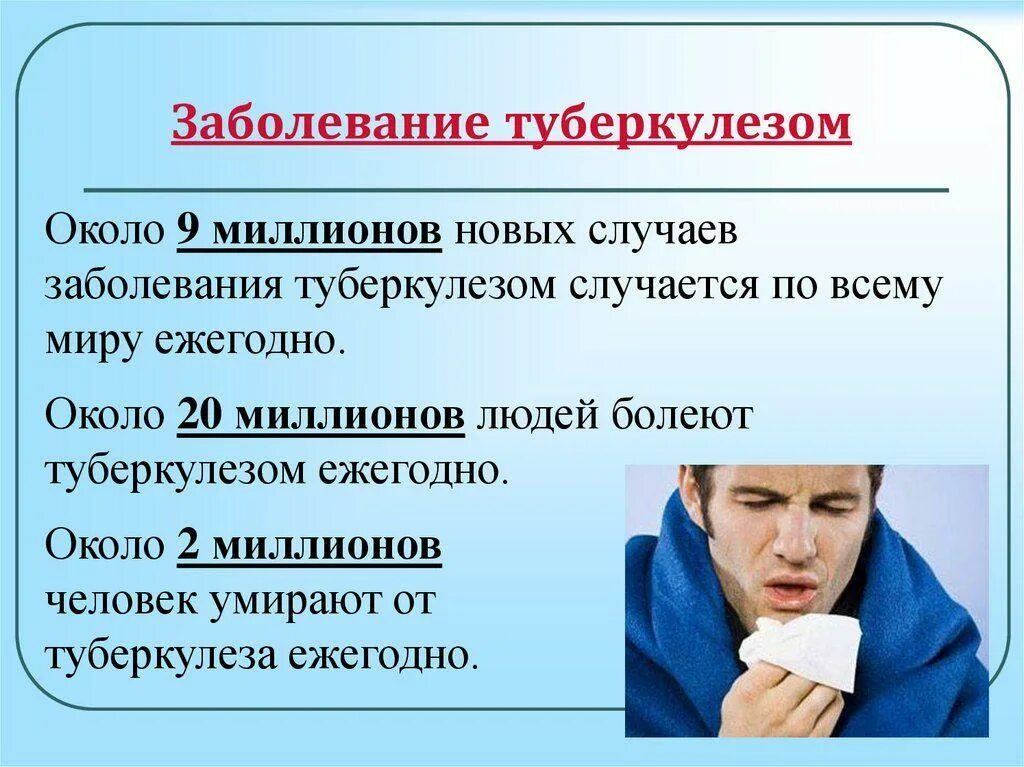 Заболевание туберкулезом

Около 9 миллионов новых случаев заболевания туберкулезом случается по всему миру ежегодно.

Около 20 миллионов людей болеют туберкулезом ежегодно.

Около 2 миллионов человек умирают от туберкулеза ежегодно.